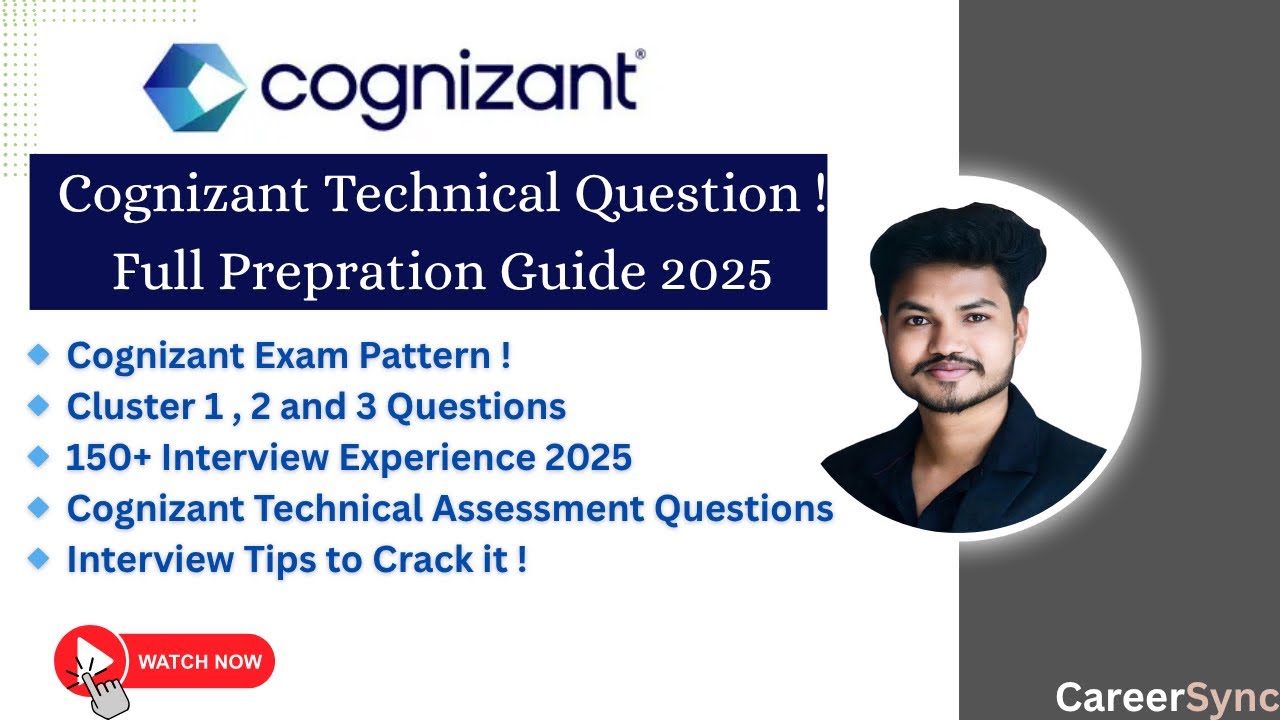 cognizant®

Cognizant Technical Question !
Full Prepration Guide 2025

Cognizant Exam Pattern !
Cluster 1 , 2 and 3 Questions
150+ Interview Experience 2025
Cognizant Technical Assessment Questions
Interview Tips to Crack it !

WATCH NOW

CareerSync